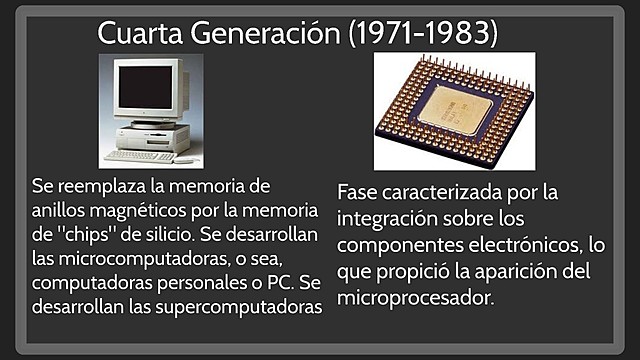 Cuarta Generación (1971-1983)

Se reemplaza la memoria de anillos magnéticos por la memoria de "chips" de silicio. Se desarrollan las microcomputadoras, o sea, computadoras personales o PC. Se desarrollan las supercomputadoras

Fase caracterizada por la integración sobre los componentes electrónicos, lo que propició la aparición del microprocesador.